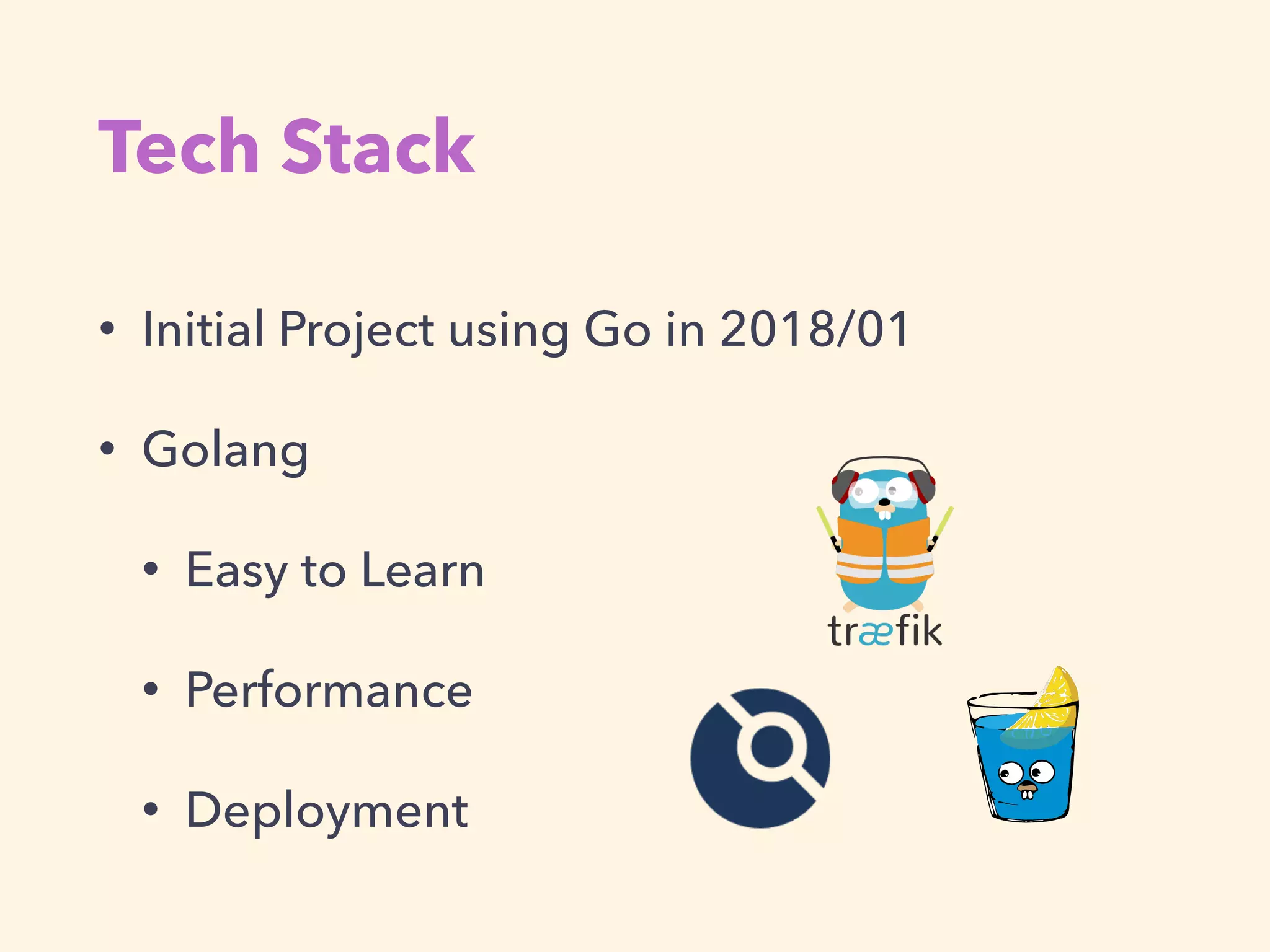 Tech Stack

• Initial Project using Go in 2018/01

• Golang

• Easy to Learn

• Performance

• Deployment

træfik